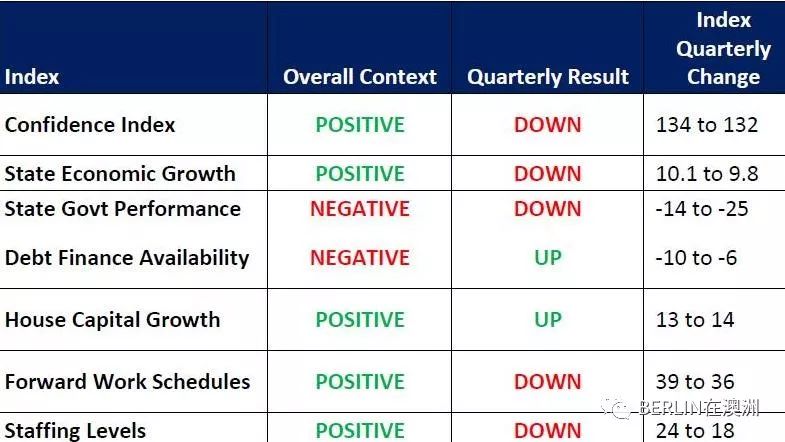 | Index | Overall Context | Quarterly Result | Index Quarterly Change |
|---|---|---|---|
| Confidence Index | POSITIVE | DOWN | 134 to 132 |
| State Economic Growth | POSITIVE | DOWN | 10.1 to 9.8 |
| State Govt Performance | NEGATIVE | DOWN | -14 to -25 |
| Debt Finance Availability | NEGATIVE | UP | -10 to -6 |
| House Capital Growth | POSITIVE | UP | 13 to 14 |
| Forward Work Schedules | POSITIVE | DOWN | 39 to 36 |
| Staffing Levels | POSITIVE | DOWN | 24 to 18 |

BERLIN在澳洲